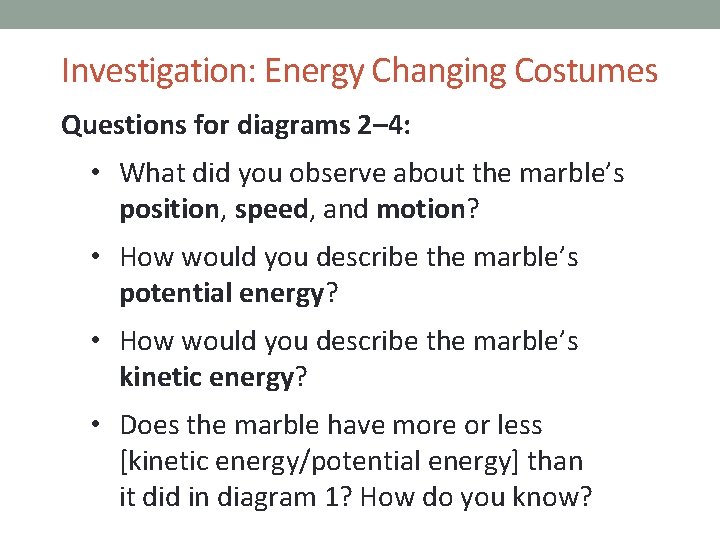 Investigation: Energy Changing Costumes

Questions for diagrams 2–4:

• What did you observe about the marble's position, speed, and motion?

• How would you describe the marble's potential energy?

• How would you describe the marble's kinetic energy?

• Does the marble have more or less [kinetic energy/potential energy] than it did in diagram 1? How do you know?